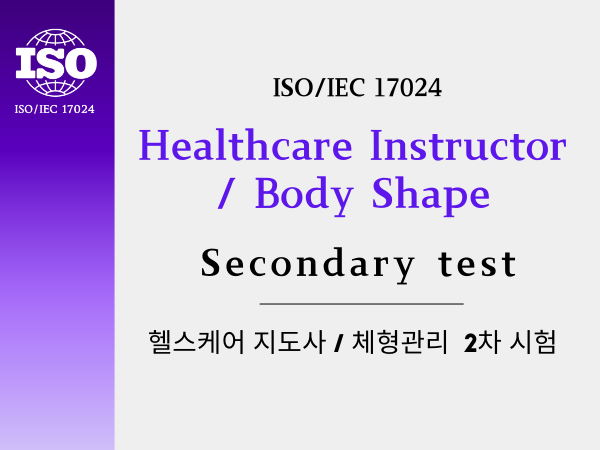 ISO
ISO/IEC 17024

ISO/IEC 17024

Healthcare Instructor / Body Shape

Secondary test

헬스케어 지도사 / 체형관리 2차 시험